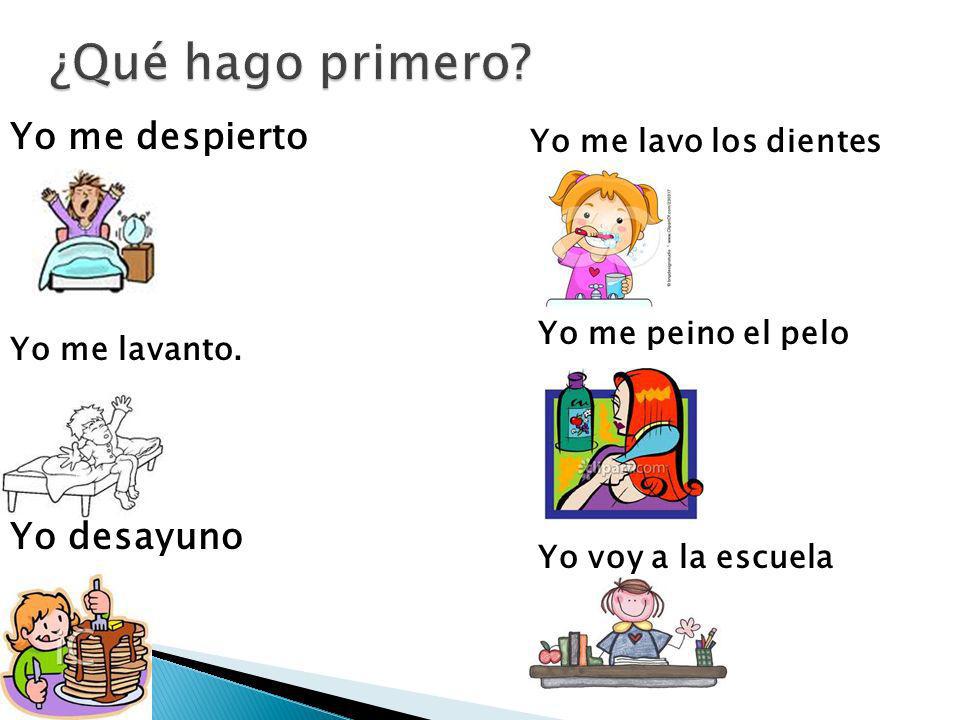 ¿Qué hago primero?

Yo me despierto

Yo me lavanto.

Yo desayuno

Yo me lavo los dientes

Yo me peino el pelo

Yo voy a la escuela